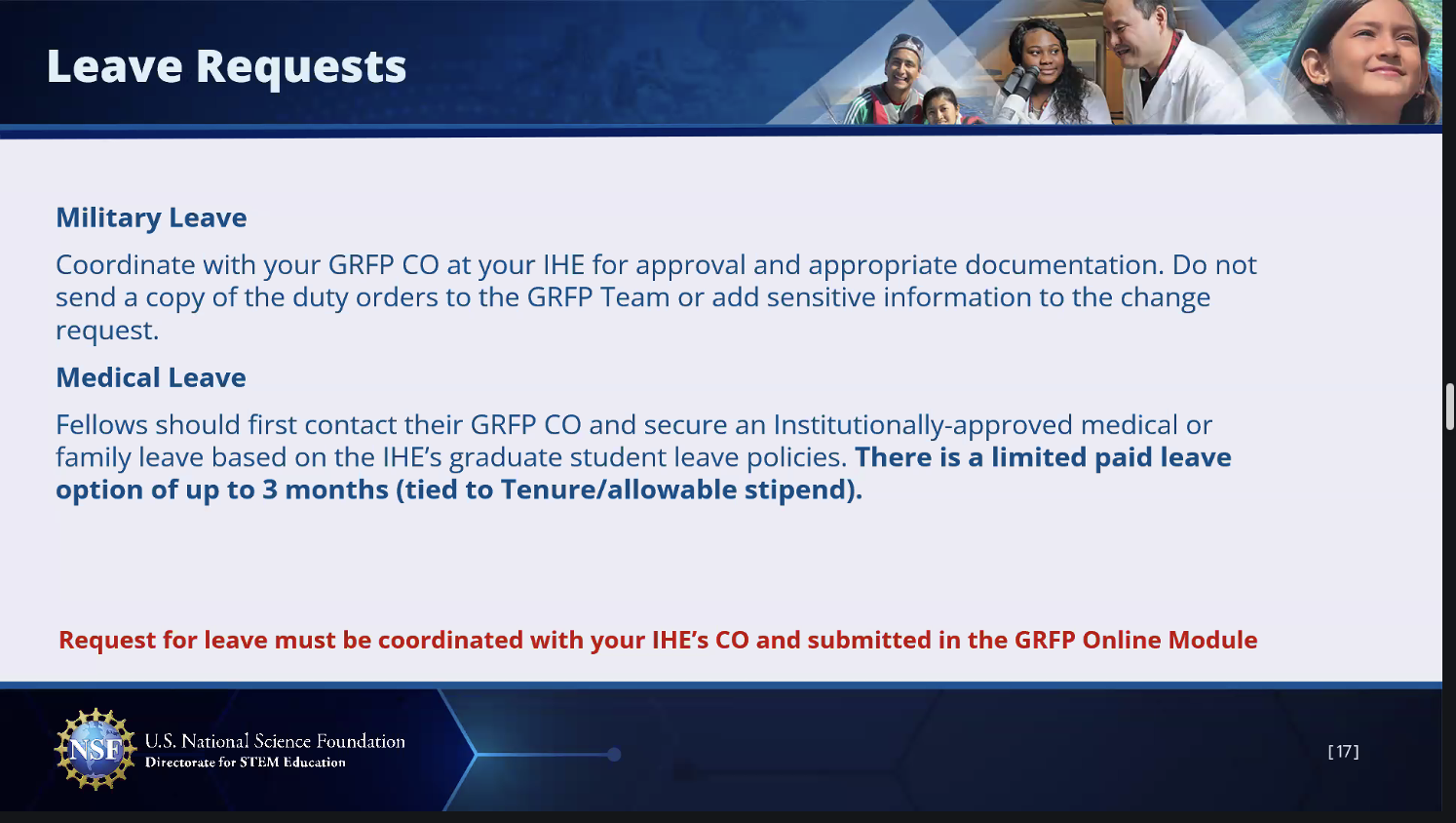 Leave Requests

Military Leave

Coordinate with your GRFP CO at your IHE for approval and appropriate documentation. Do not send a copy of the duty orders to the GRFP Team or add sensitive information to the change request.

Medical Leave

Fellows should first contact their GRFP CO and secure an Institutionally-approved medical or family leave based on the IHE's graduate student leave policies. There is a limited paid leave option of up to 3 months (tied to Tenure/allowable stipend).

Request for leave must be coordinated with your IHE's CO and submitted in the GRFP Online Module

NSF
U.S. National Science Foundation
Directorate for STEM Education

[17]